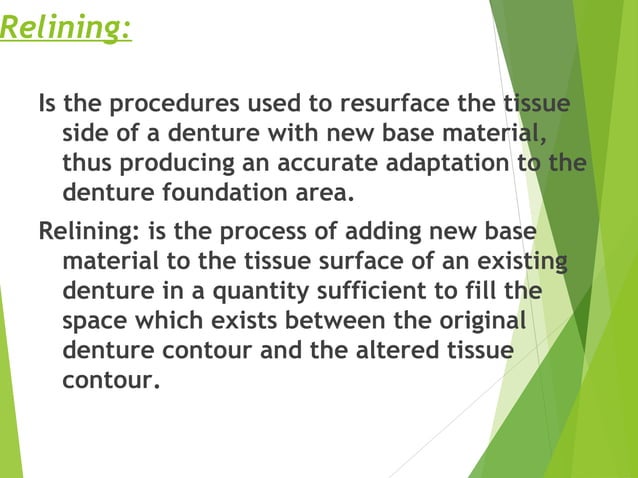 Relining:

Is the procedures used to resurface the tissue side of a denture with new base material, thus producing an accurate adaptation to the denture foundation area.

Relining: is the process of adding new base material to the tissue surface of an existing denture in a quantity sufficient to fill the space which exists between the original denture contour and the altered tissue contour.